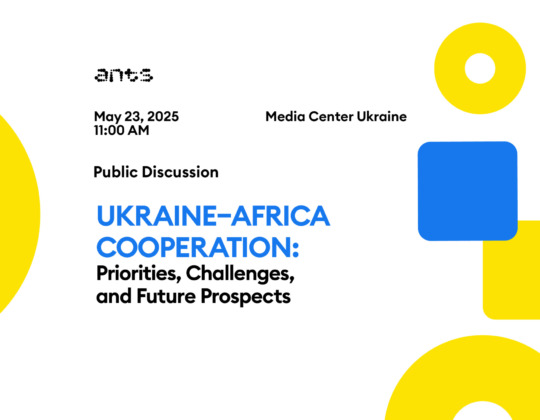 ants

May 23, 2025
11:00 AM

Media Center Ukraine

Public Discussion

UKRAINE–AFRICA COOPERATION:
Priorities, Challenges, and Future Prospects